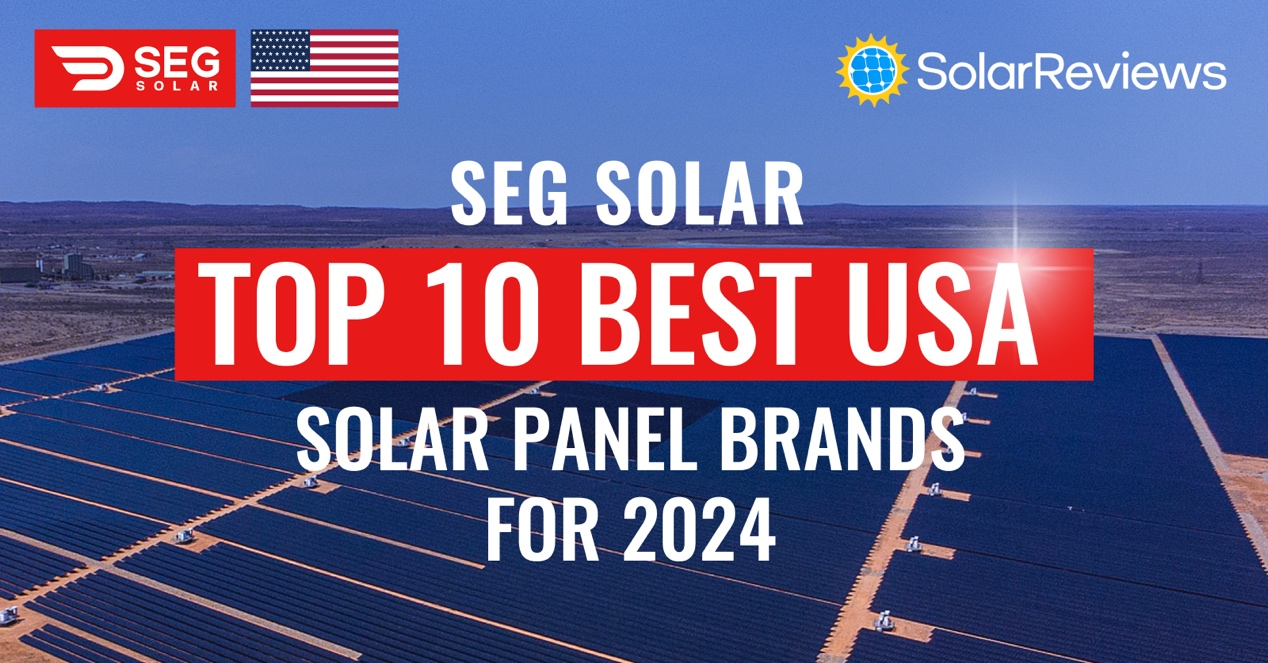 SEG SOLAR

SolarReviews

SEG SOLAR

TOP 10 BEST USA

SOLAR PANEL BRANDS FOR 2024